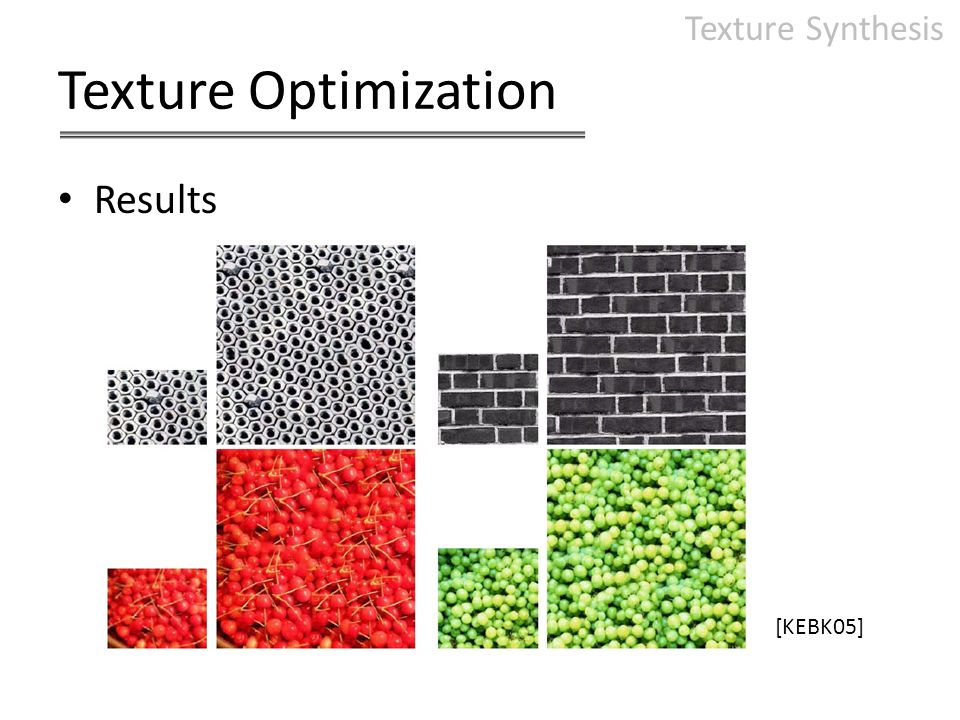 Texture Synthesis

Texture Optimization

• Results

[KEBK05]